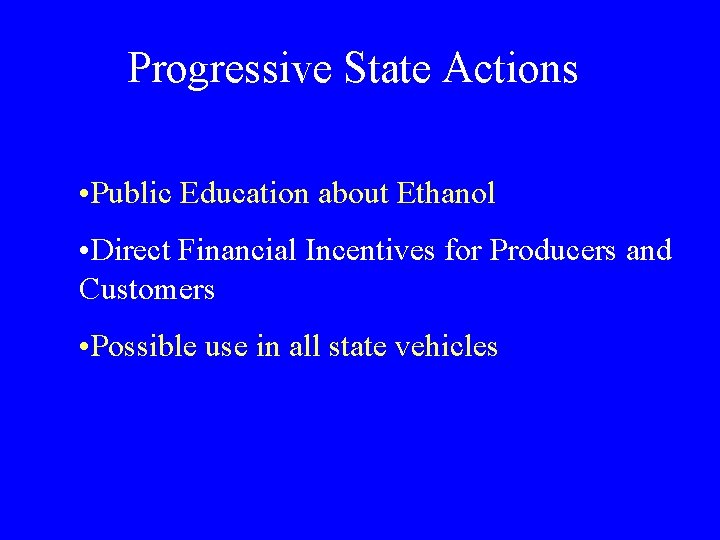 Progressive State Actions

•Public Education about Ethanol

•Direct Financial Incentives for Producers and Customers

•Possible use in all state vehicles